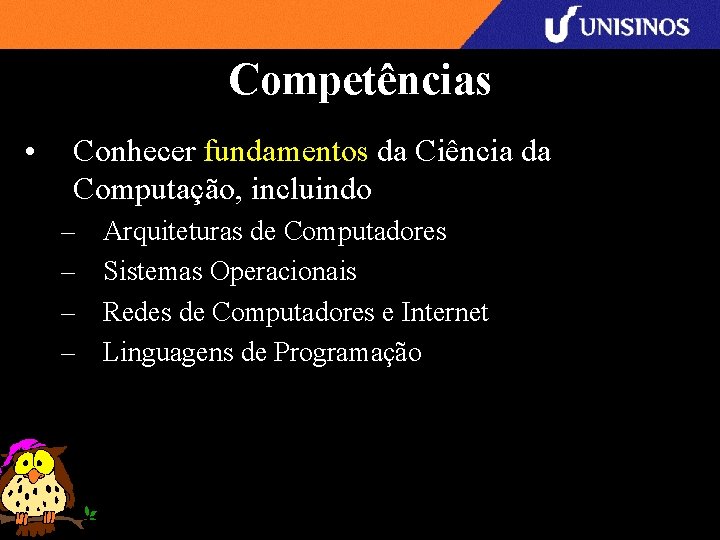 UNISINOS

Competências

• Conhecer fundamentos da Ciência da Computação, incluindo
– Arquiteturas de Computadores
– Sistemas Operacionais
– Redes de Computadores e Internet
– Linguagens de Programação